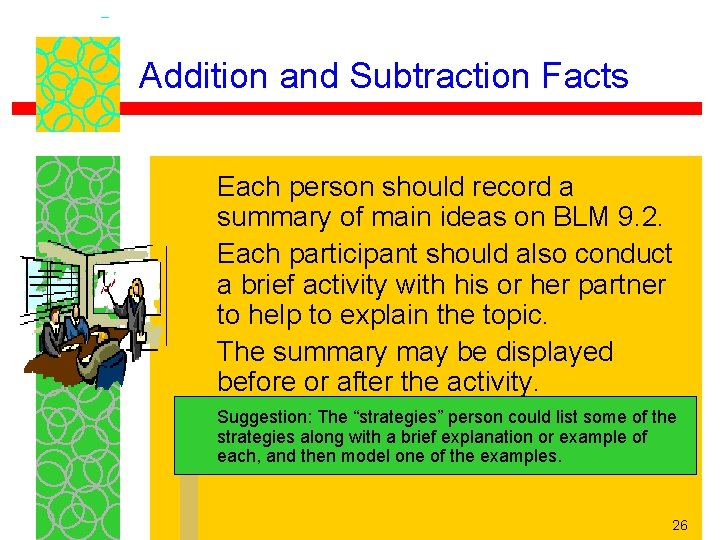 Addition and Subtraction Facts

Each person should record a summary of main ideas on BLM 9.2.

Each participant should also conduct a brief activity with his or her partner to help to explain the topic.

The summary may be displayed before or after the activity.

Suggestion: The “strategies” person could list some of the strategies along with a brief explanation or example of each, and then model one of the examples.

26